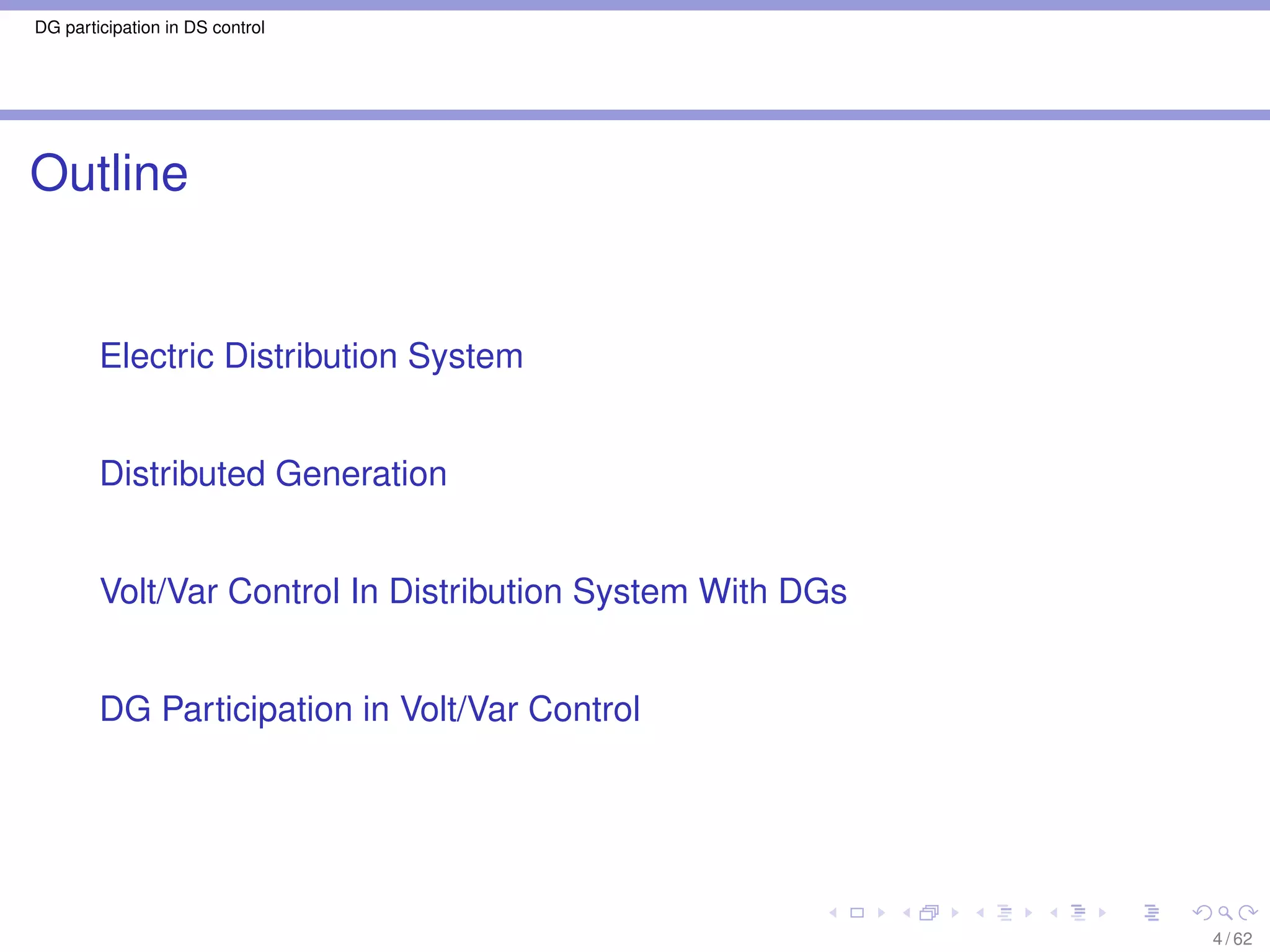 DG participation in DS control

Outline

Electric Distribution System

Distributed Generation

Volt/Var Control In Distribution System With DGs

DG Participation in Volt/Var Control

4 / 62